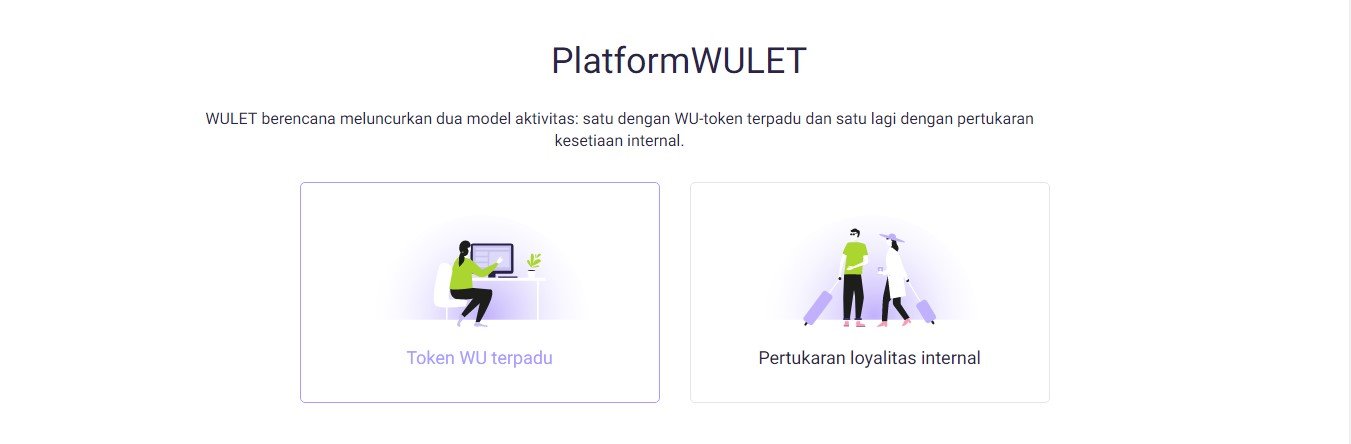 PlatformWULET

WULET berencana meluncurkan dua model aktivitas: satu dengan WU-token terpadu dan satu lagi dengan pertukaran kesetiaan internal.

Token WU terpadu

Pertukaran loyalitas internal